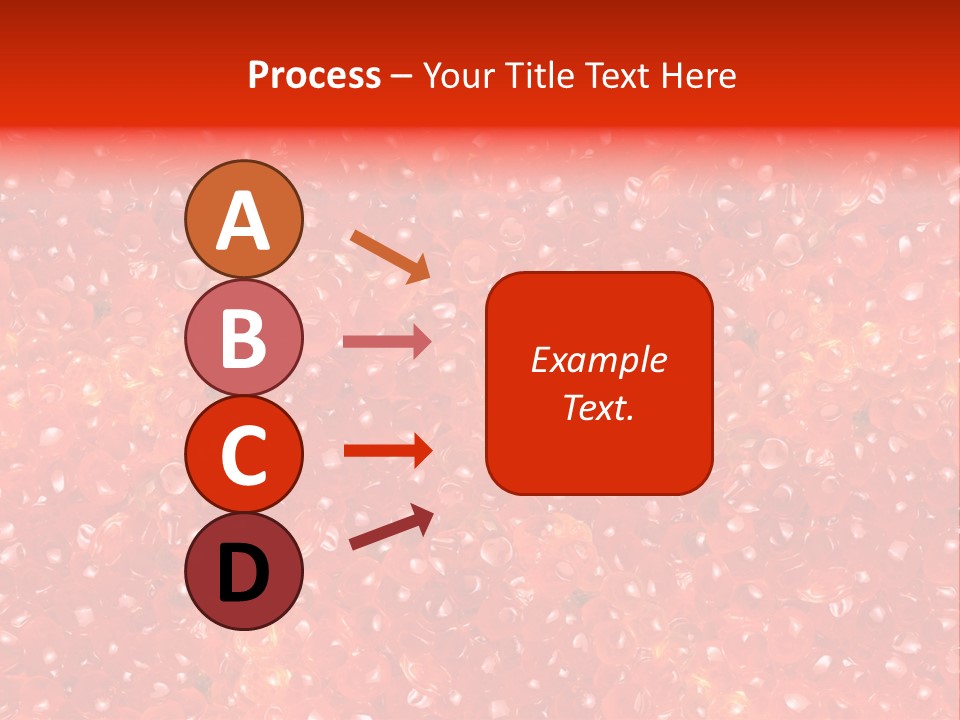 Process – Your Title Text Here

A

B

C

D

Example Text.